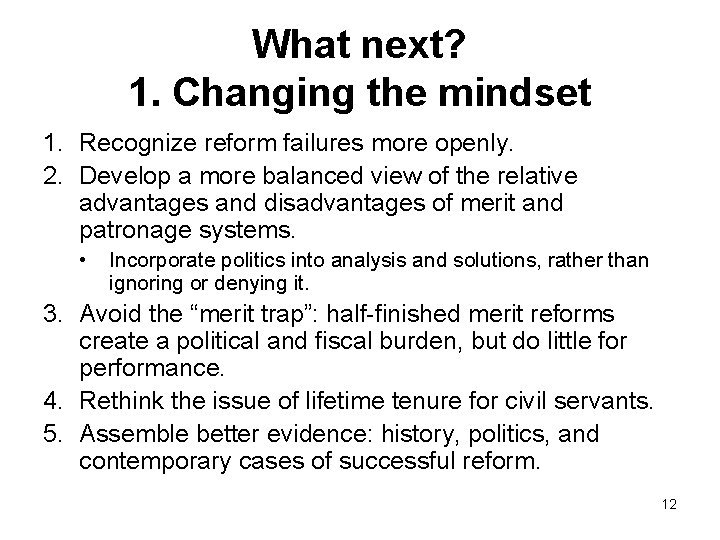 What next?
1. Changing the mindset

1. Recognize reform failures more openly.
2. Develop a more balanced view of the relative advantages and disadvantages of merit and patronage systems.
   • Incorporate politics into analysis and solutions, rather than ignoring or denying it.
3. Avoid the “merit trap”: half-finished merit reforms create a political and fiscal burden, but do little for performance.
4. Rethink the issue of lifetime tenure for civil servants.
5. Assemble better evidence: history, politics, and contemporary cases of successful reform.

12